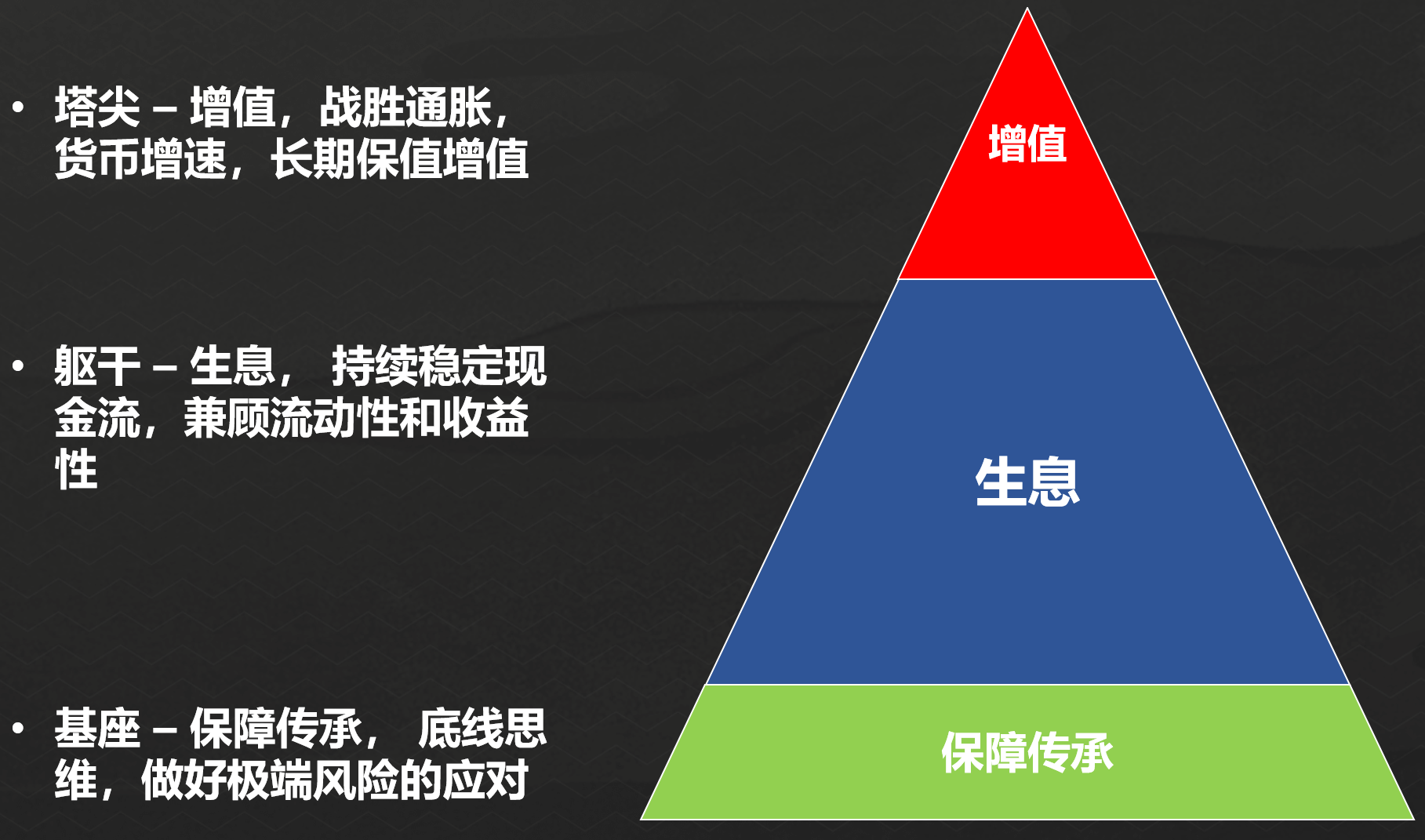 • 塔尖 – 增值，战胜通胀，货币增速，长期保值增值

• 躯干 – 生息， 持续稳定现金流，兼顾流动性和收益性

• 基座 – 保障传承， 底线思维，做好极端风险的应对

增值

生息

保障传承